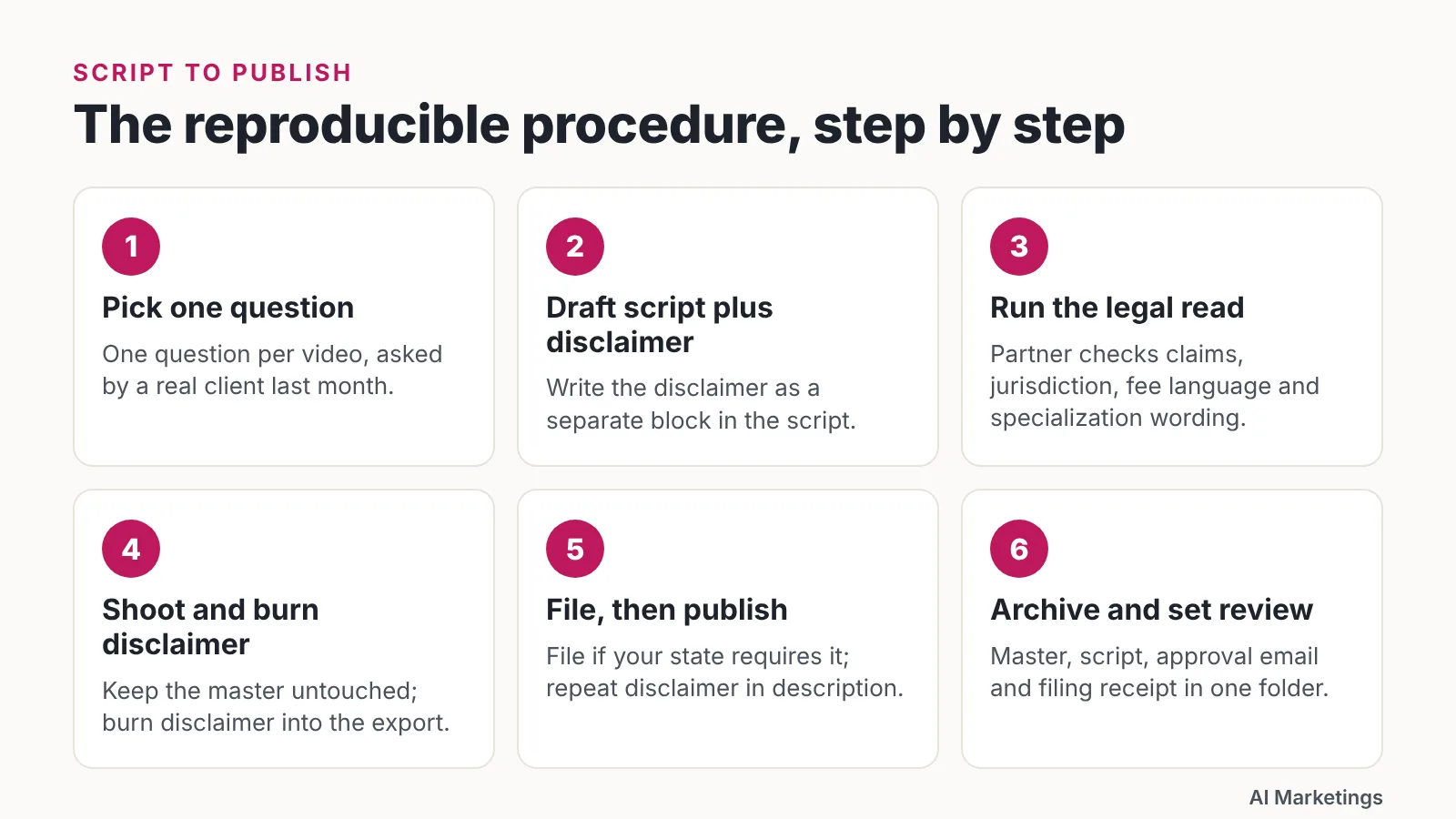 SCRIPT TO PUBLISH

The reproducible procedure, step by step

1

Pick one question

One question per video, asked by a real client last month.

2

Draft script plus disclaimer

Write the disclaimer as a separate block in the script.

3

Run the legal read

Partner checks claims, jurisdiction, fee language and specialization wording.

4

Shoot and burn disclaimer

Keep the master untouched; burn disclaimer into the export.

5

File, then publish

File if your state requires it; repeat disclaimer in description.

6

Archive and set review

Master, script, approval email and filing receipt in one folder.

AI Marketings